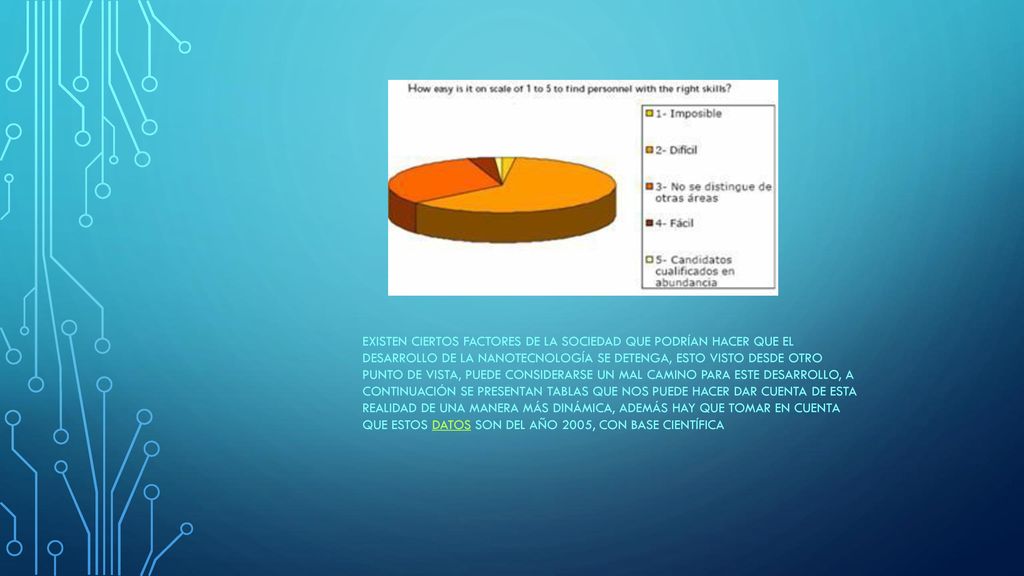 How easy is it on scale of 1 to 5 to find personnel with the right skills?

1- Imposible
2- Difícil
3- No se distingue de otras áreas
4- Fácil
5- Candidatos cualificados en abundancia

EXISTEN CIERTOS FACTORES DE LA SOCIEDAD QUE PODRÍAN HACER QUE EL DESARROLLO DE LA NANOTECNOLOGÍA SE DETENGA, ESTO VISTO DESDE OTRO PUNTO DE VISTA, PUEDE CONSIDERARSE UN MAL CAMINO PARA ESTE DESARROLLO, A CONTINUACIÓN SE PRESENTAN TABLAS QUE NOS PUEDE HACER DAR CUENTA DE ESTA REALIDAD DE UNA MANERA MÁS DINÁMICA, ADEMÁS HAY QUE TOMAR EN CUENTA QUE ESTOS DATOS SON DEL AÑO 2005, CON BASE CIENTÍFICA